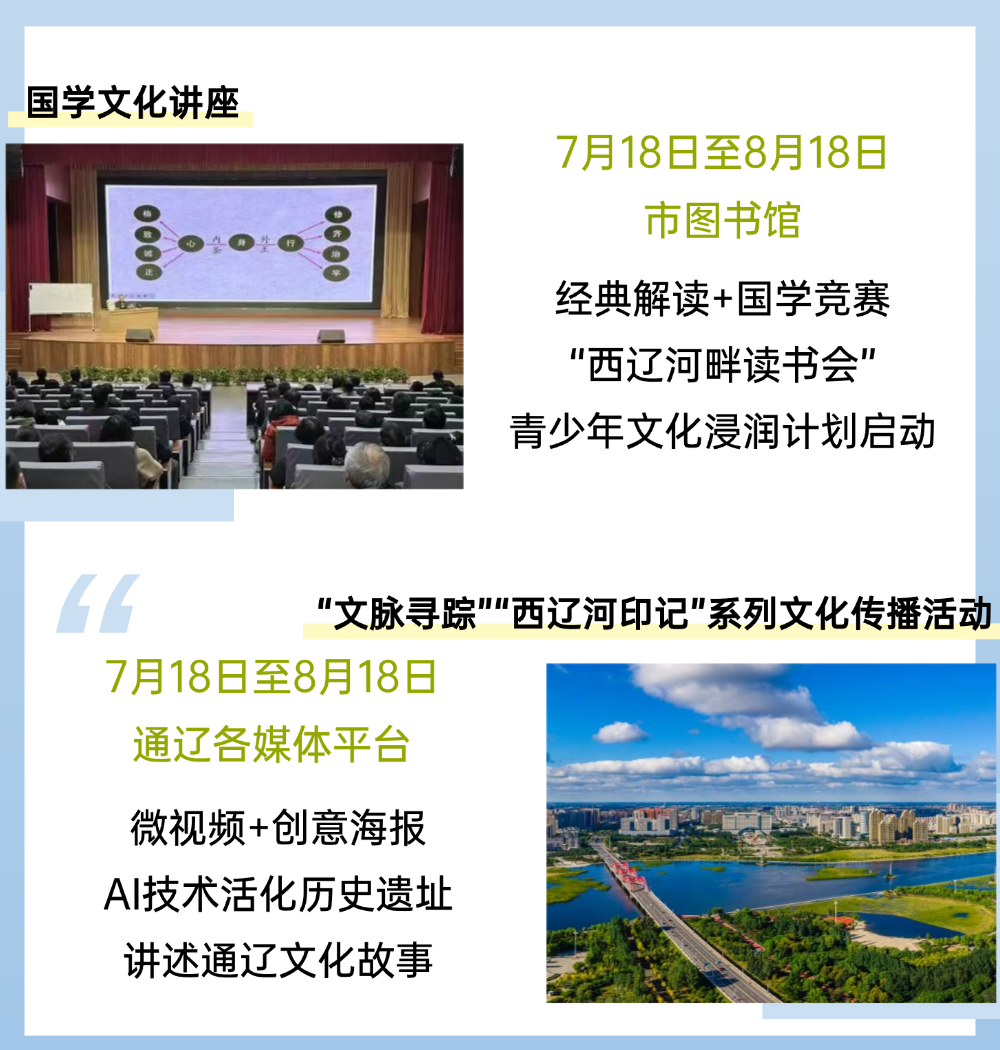 国学文化讲座

格
致
诚
正
心
内圣
身
外王
行
修
齐
治
平

7月18日至8月18日
市图书馆

经典解读+国学竞赛
“西辽河畔读书会”
青少年文化浸润计划启动

“文脉寻踪”“西辽河印记”系列文化传播活动

7月18日至8月18日
通辽各媒体平台

微视频+创意海报
AI技术活化历史遗址
讲述通辽文化故事